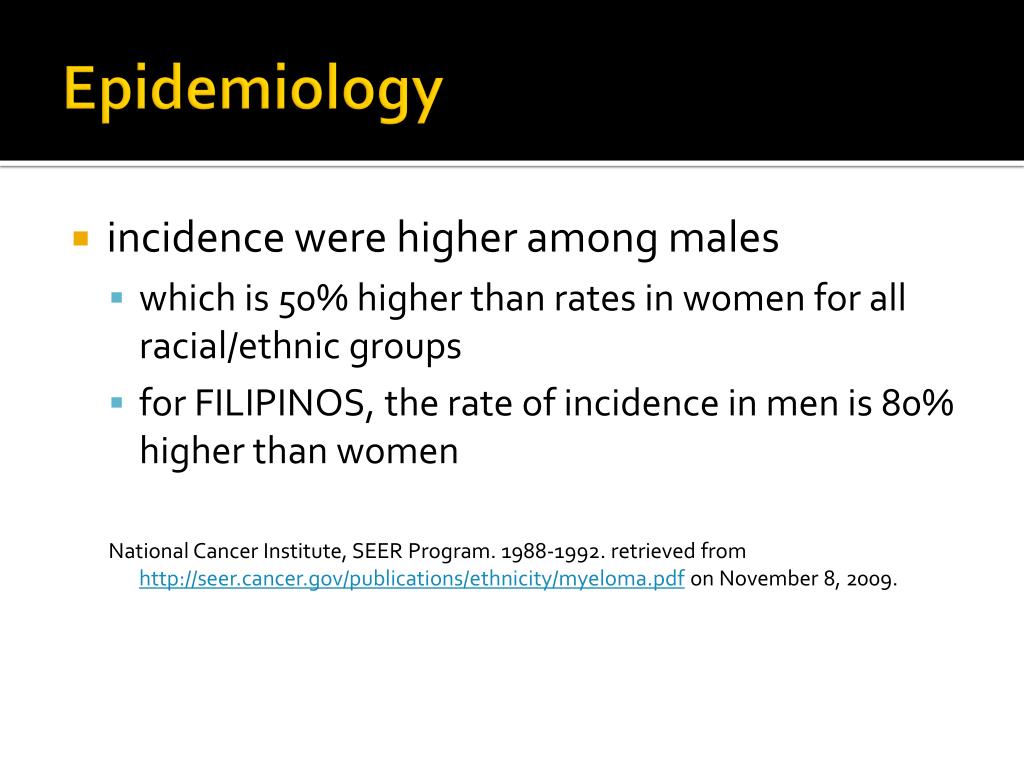 Epidemiology

incidence were higher among males

which is 50% higher than rates in women for all racial/ethnic groups

for FILIPINOS, the rate of incidence in men is 80% higher than women

National Cancer Institute, SEER Program. 1988-1992. retrieved from http://seer.cancer.gov/publications/ethnicity/myeloma.pdf on November 8, 2009.